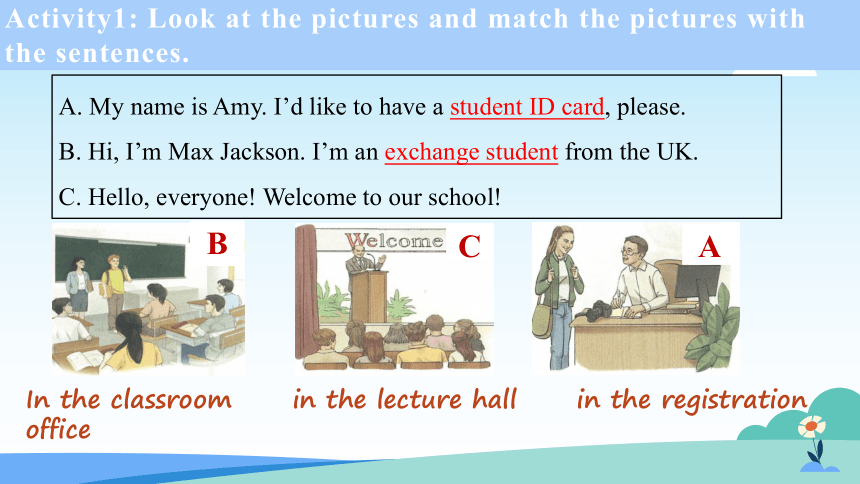 Activity1: Look at the pictures and match the pictures with the sentences.

A. My name is Amy. I'd like to have a student ID card, please.

B. Hi, I'm Max Jackson. I'm an exchange student from the UK.

C. Hello, everyone! Welcome to our school!

B

Welcome

C

A

In the classroom

in the lecture hall

in the registration office